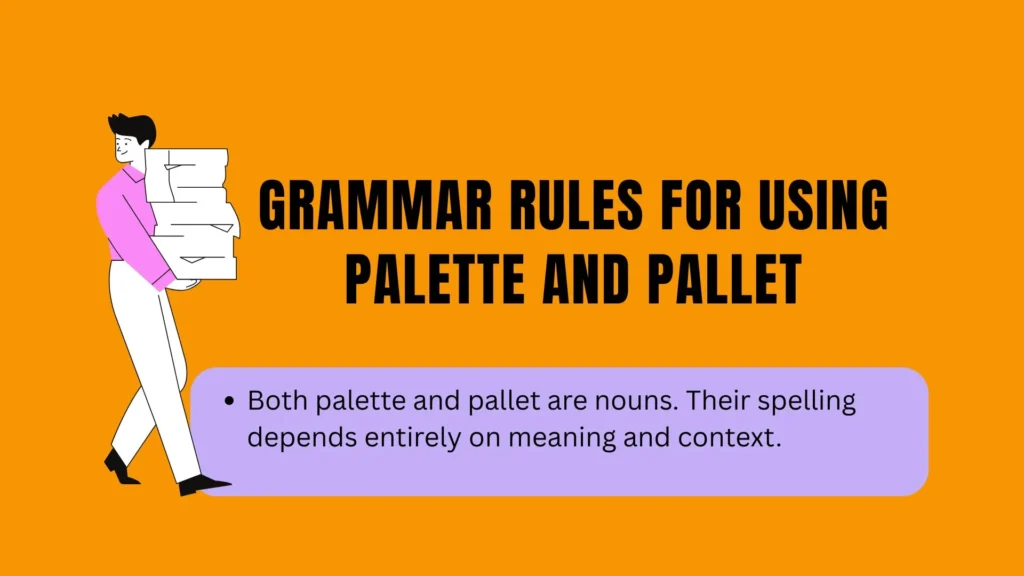 GRAMMAR RULES FOR USING PALETTE AND PALLET

• Both palette and pallet are nouns. Their spelling depends entirely on meaning and context.